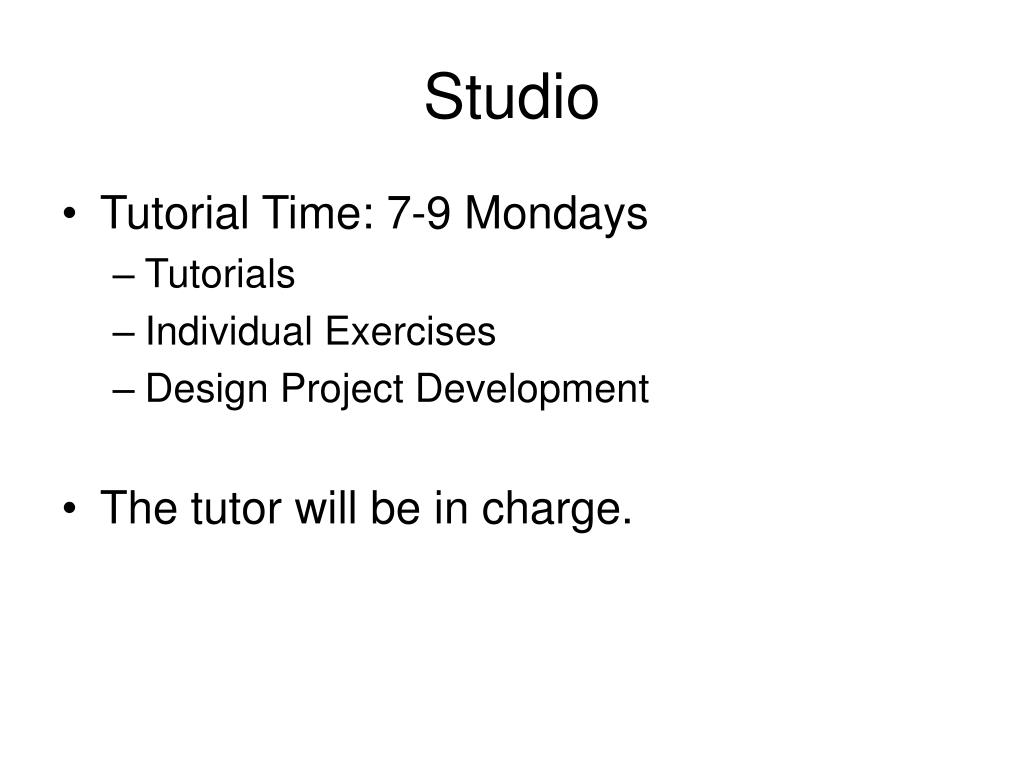 Studio

• Tutorial Time: 7-9 Mondays
– Tutorials
– Individual Exercises
– Design Project Development

• The tutor will be in charge.